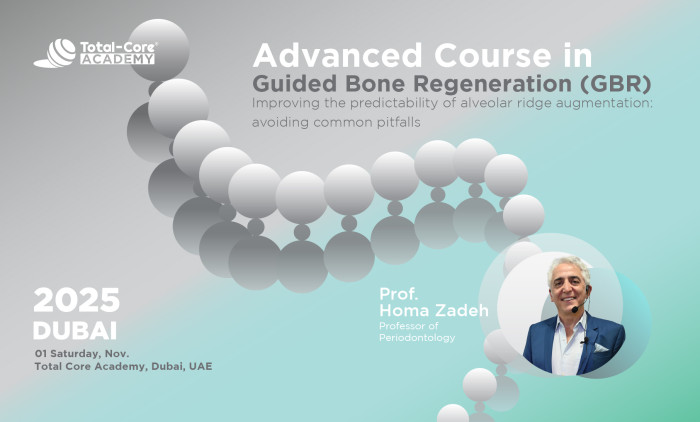 Total-Core® ACADEMY

Advanced Course in
Guided Bone Regeneration (GBR)
Improving the predictability of alveolar ridge augmentation: avoiding common pitfalls

2025
DUBAI
01 Saturday, Nov.
Total Core Academy, Dubai, UAE

Prof.
Homa Zadeh
Professor of Periodontology